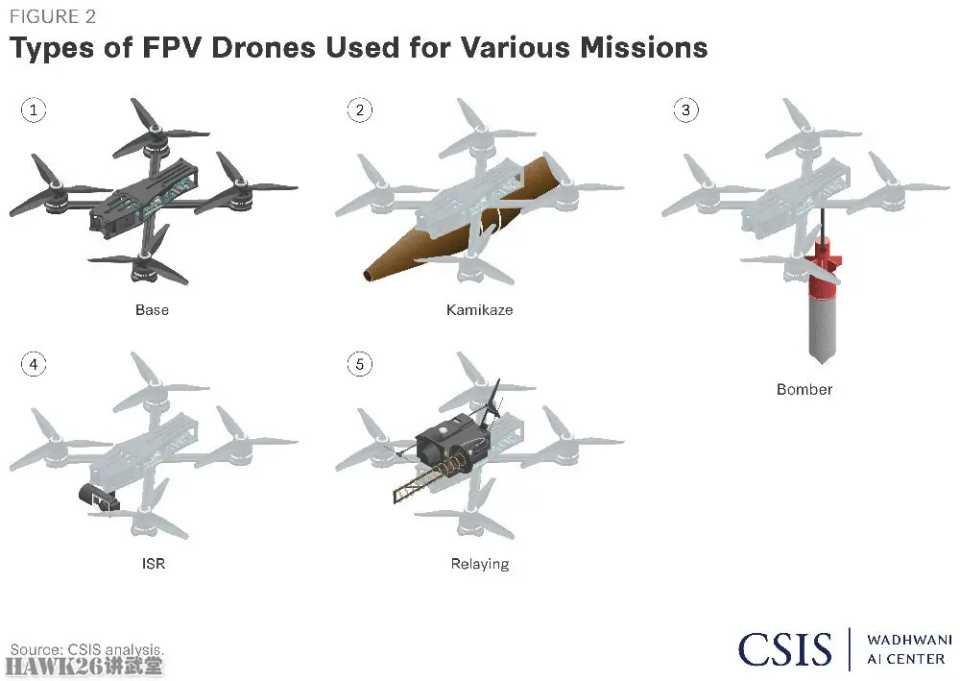 FIGURE 2
Types of FPV Drones Used for Various Missions

1
Base

2
Kamikaze

3
Bomber

4
ISR

5
Relaying

Source: CSIS analysis.
HAWK26讲武堂

CSIS | WADHWANI AI CENTER